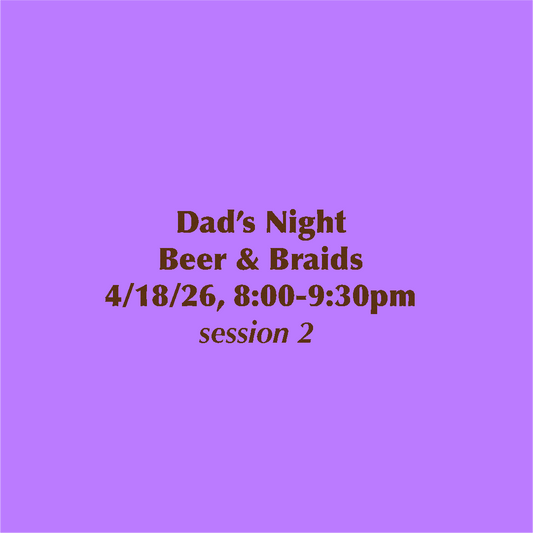 Dad's Night
Beer & Braids
4/18/26, 8:00-9:30pm
session 2